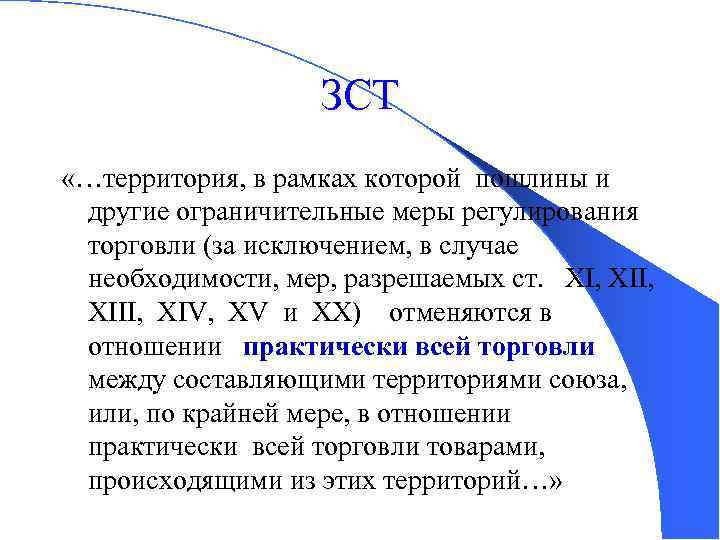 ЗСТ

«…территория, в рамках которой пошлины и другие ограничительные меры регулирования торговли (за исключением, в случае необходимости, мер, разрешаемых ст. XI, XII, XIII, XIV, XV и XX) отменяются в отношении практически всей торговли между составляющими территориями союза, или, по крайней мере, в отношении практически всей торговли товарами, происходящими из этих территорий…»